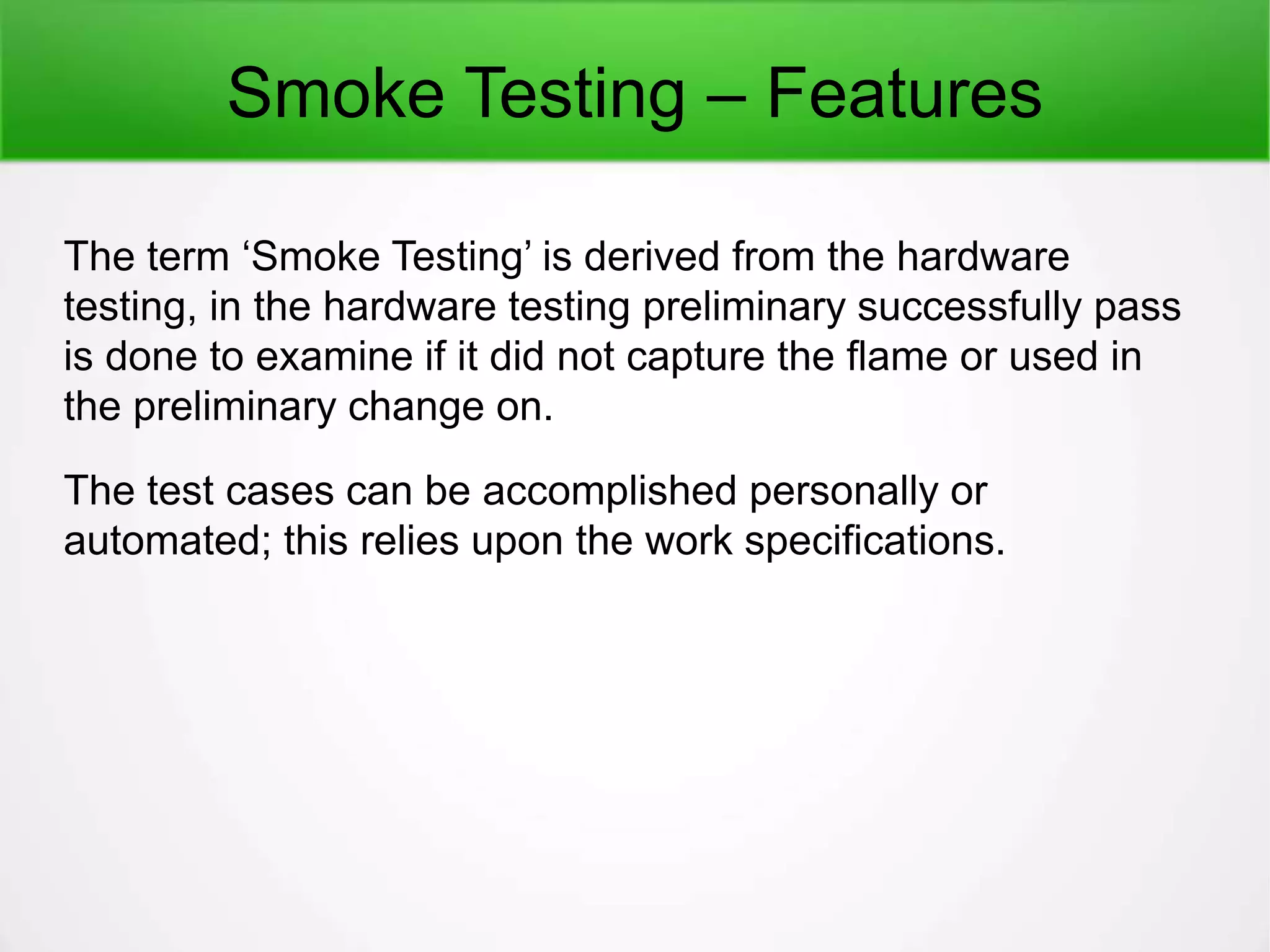 Smoke Testing – Features

The term ‘Smoke Testing’ is derived from the hardware testing, in the hardware testing preliminary successfully pass is done to examine if it did not capture the flame or used in the preliminary change on.

The test cases can be accomplished personally or automated; this relies upon the work specifications.